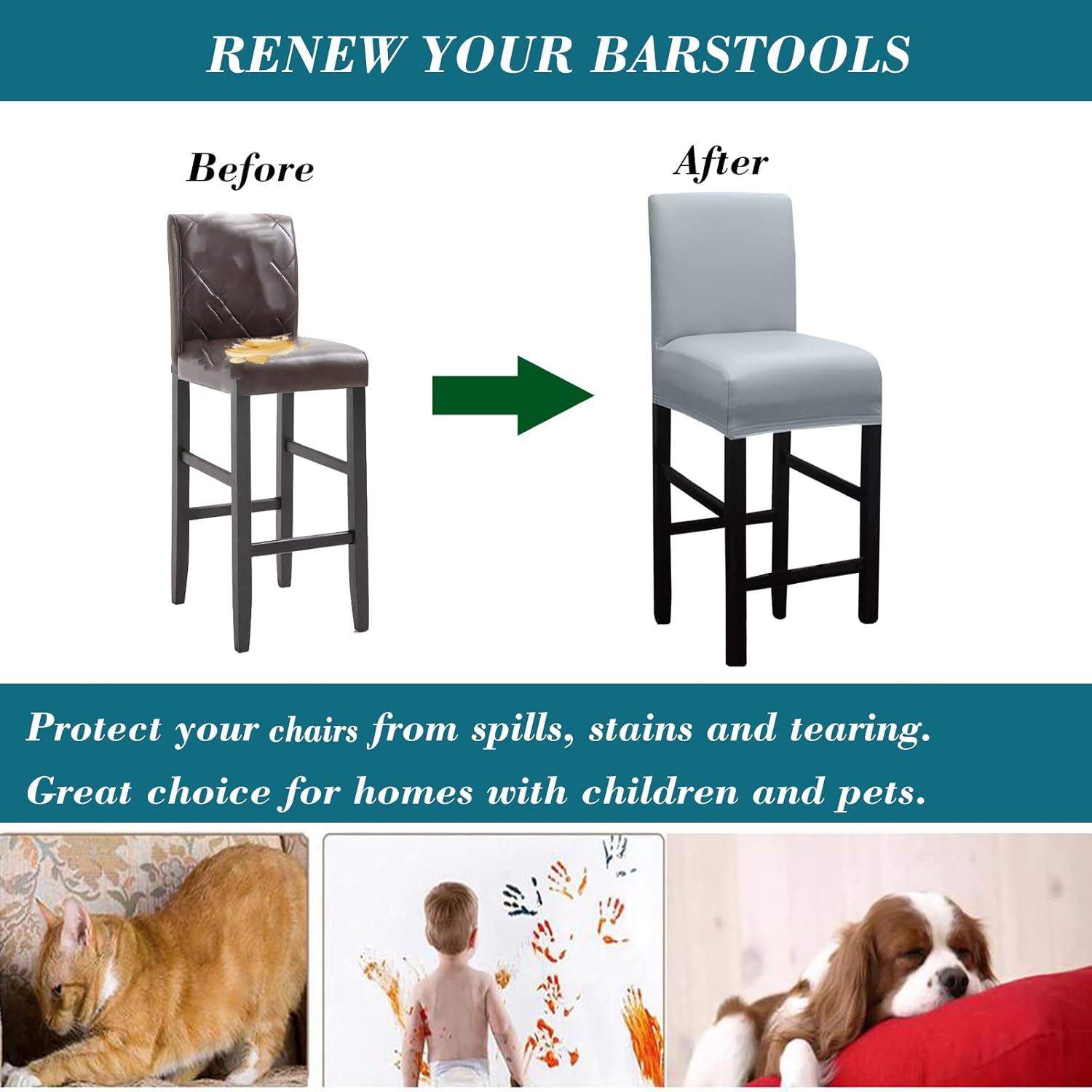 RENEW YOUR BARSTOOLS

Before

After

Protect your chairs from spills, stains and tearing.

Great choice for homes with children and pets.